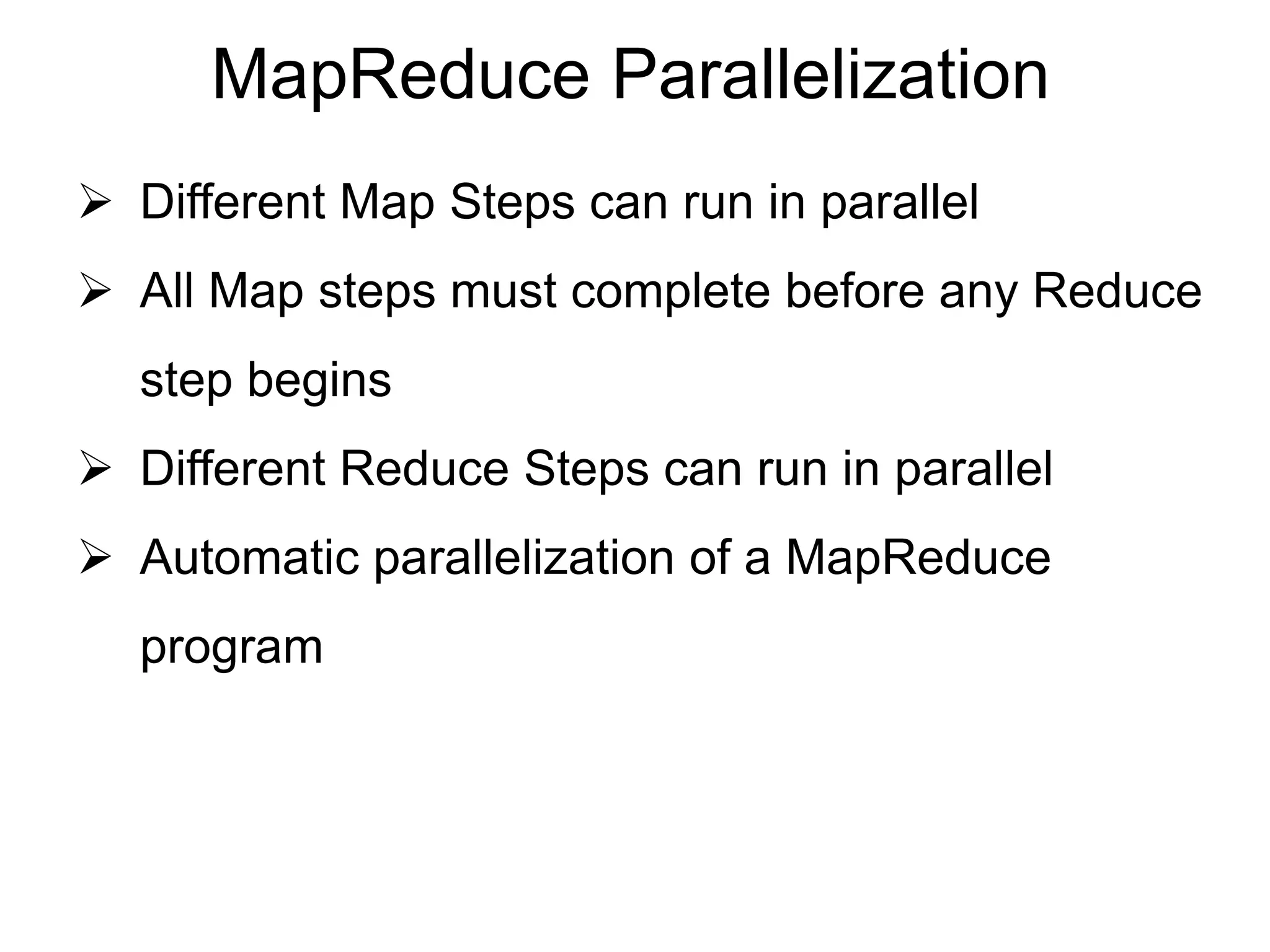 MapReduce Parallelization

➢ Different Map Steps can run in parallel

➢ All Map steps must complete before any Reduce step begins

➢ Different Reduce Steps can run in parallel

➢ Automatic parallelization of a MapReduce program